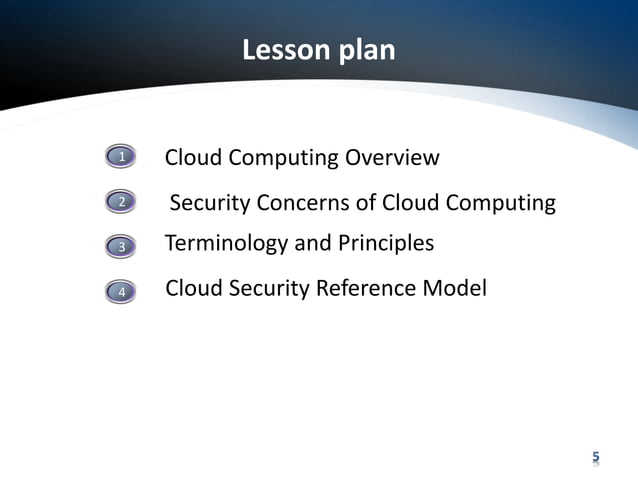 Lesson plan

1 Cloud Computing Overview

2 Security Concerns of Cloud Computing

3 Terminology and Principles

4 Cloud Security Reference Model

5